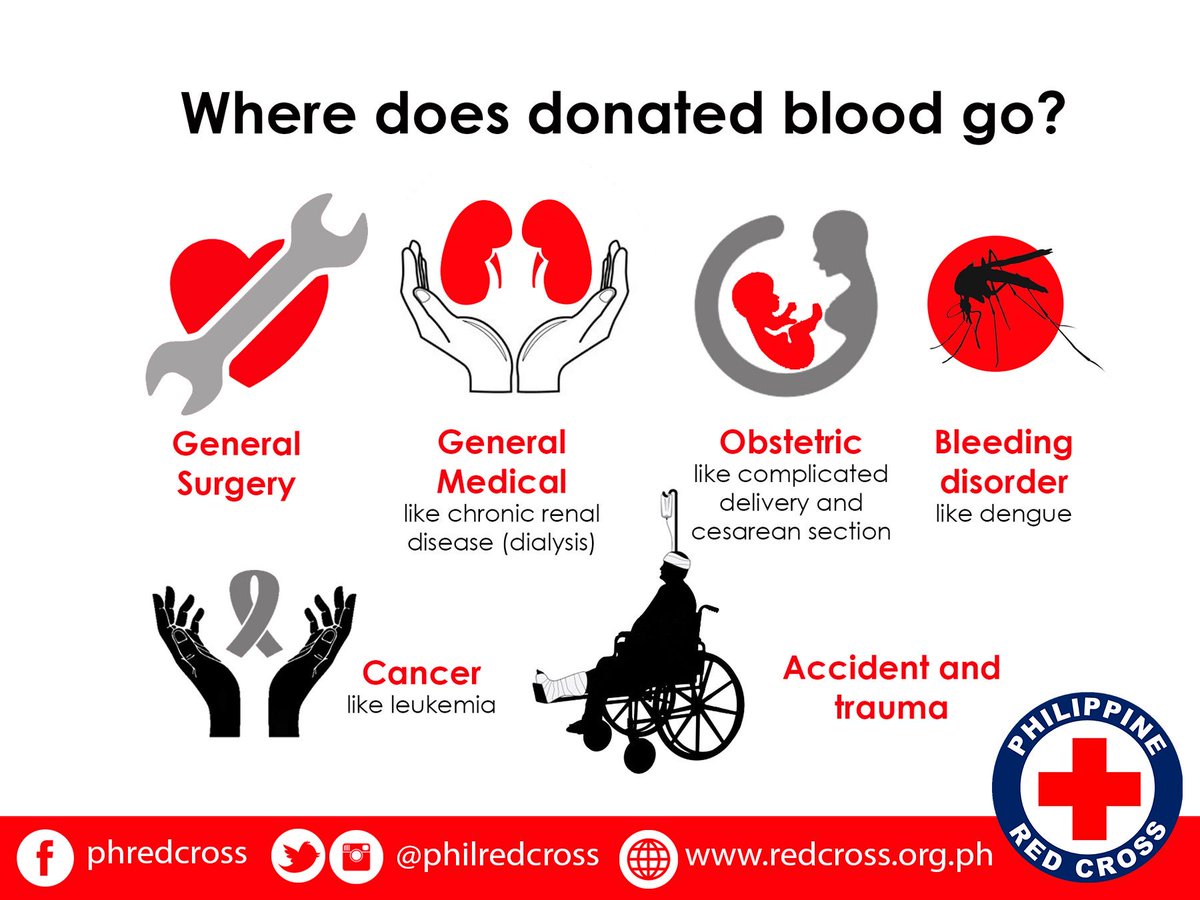 Where does donated blood go?

General Surgery

General Medical
like chronic renal disease (dialysis)

Obstetric
like complicated delivery and cesarean section

Bleeding disorder
like dengue

Cancer
like leukemia

Accident and trauma

PHILIPPINE RED CROSS

phredcross @philredcross www.redcross.org.ph